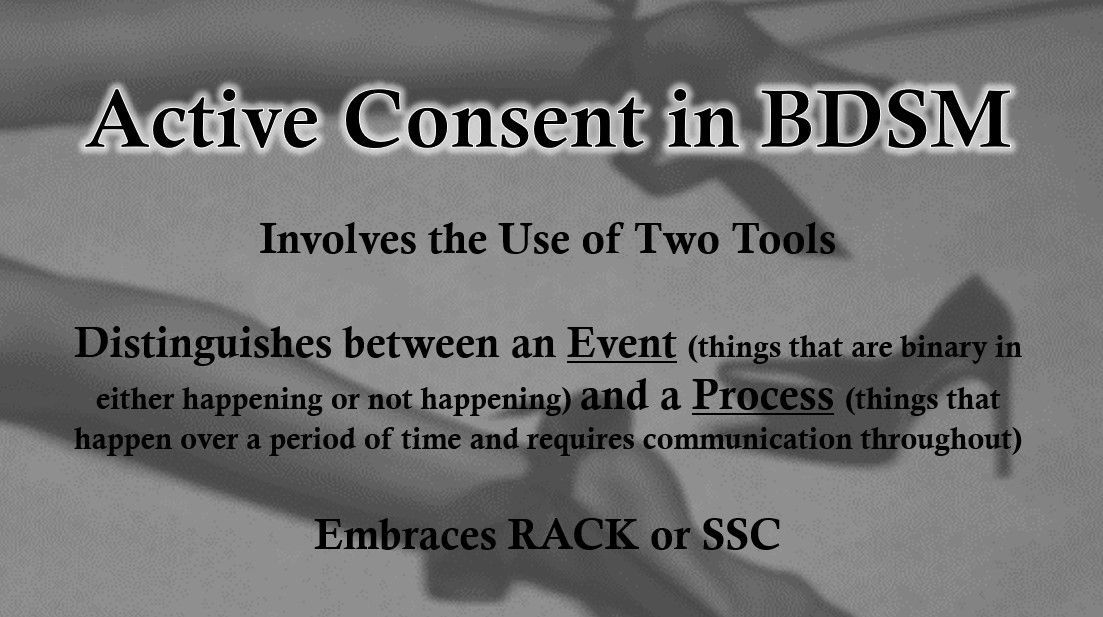 Active Consent in BDSM

Involves the Use of Two Tools

Distinguishes between an Event (things that are binary in either happening or not happening) and a Process (things that happen over a period of time and requires communication throughout)

Embraces RACK or SSC